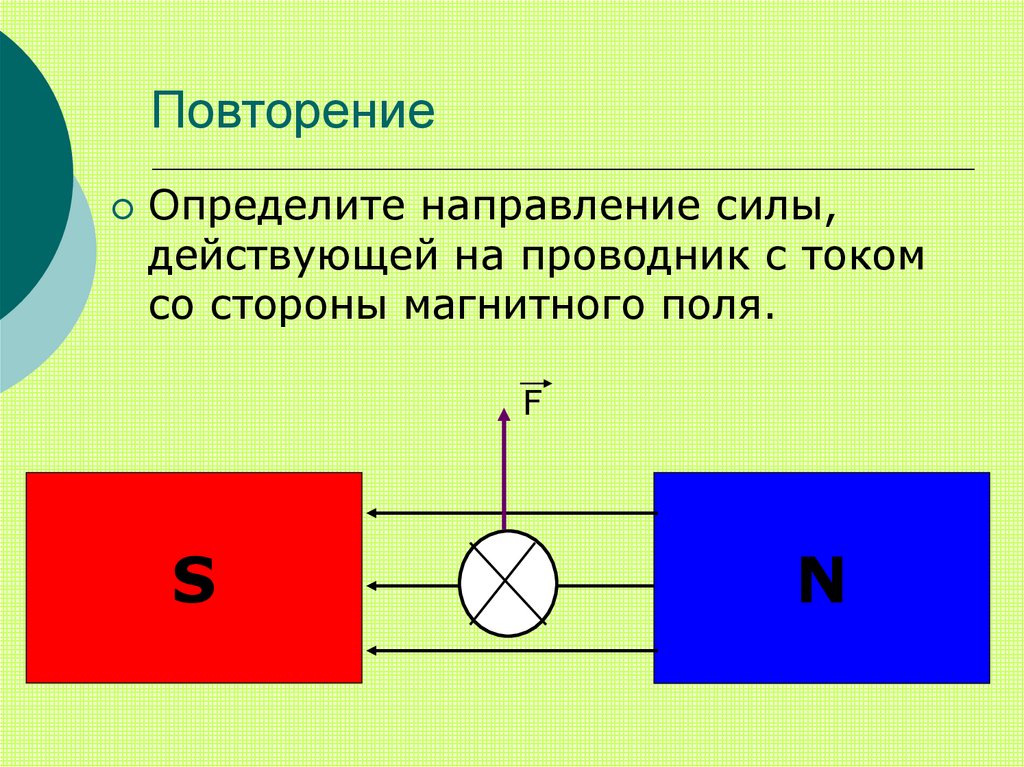 Повторение

Определите направление силы, действующей на проводник с током со стороны магнитного поля.

$\vec{F}$

S

N